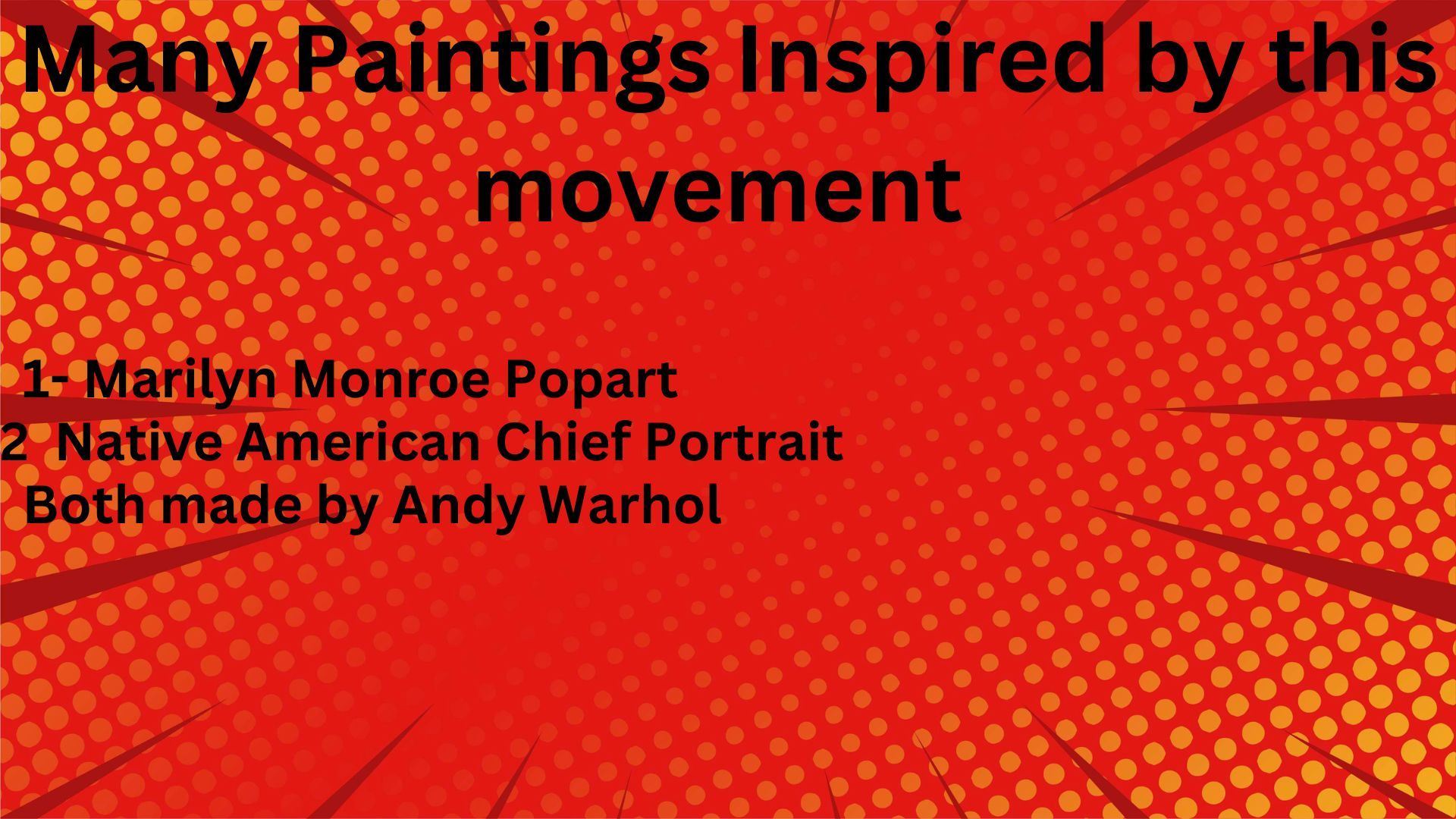 Many Paintings Inspired by this movement

1- Marilyn Monroe Popart
2 Native American Chief Portrait
Both made by Andy Warhol